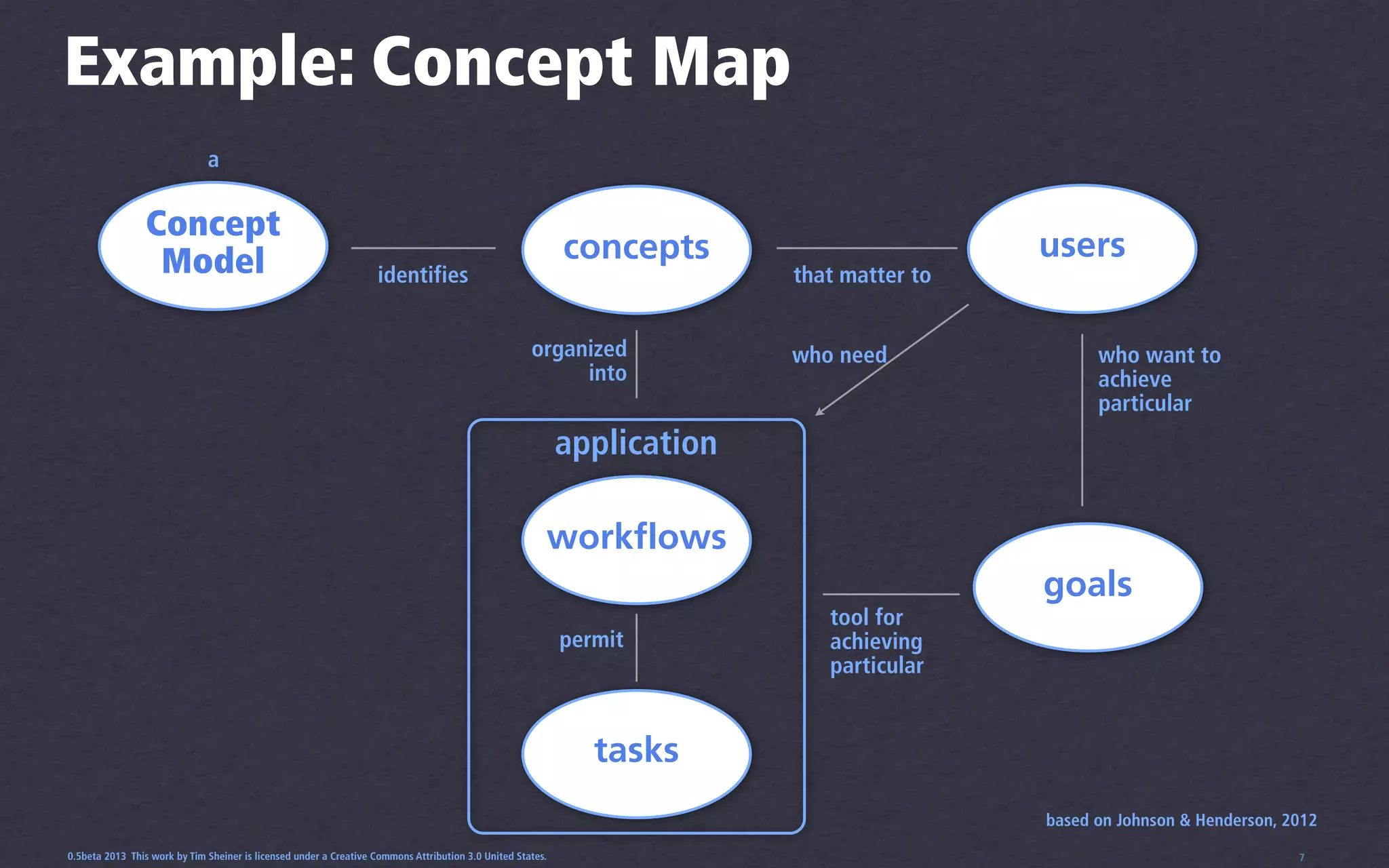 Example: Concept Map

a

Concept Model

identifies

concepts

that matter to

users

organized into

who need

who want to achieve particular

application

workflows

permit

tasks

tool for achieving particular

goals

based on Johnson & Henderson, 2012

0.5beta 2013 This work by Tim Sheiner is licensed under a Creative Commons Attribution 3.0 United States.

7